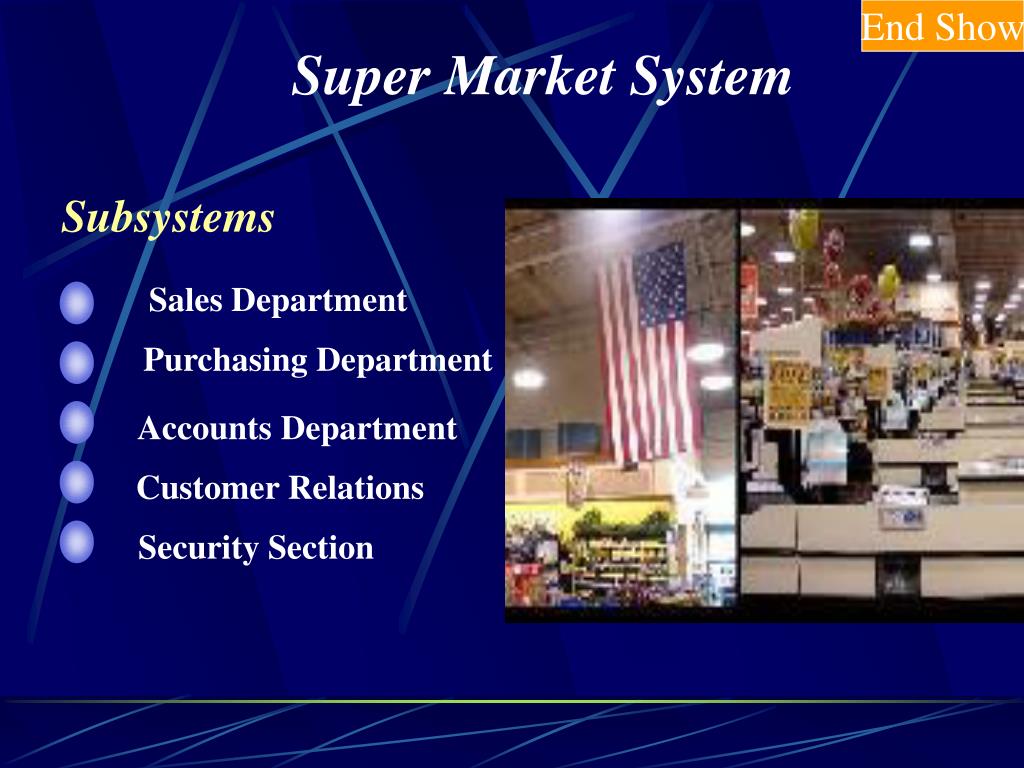 End Show

Super Market System

Subsystems

Sales Department

Purchasing Department

Accounts Department

Customer Relations

Security Section